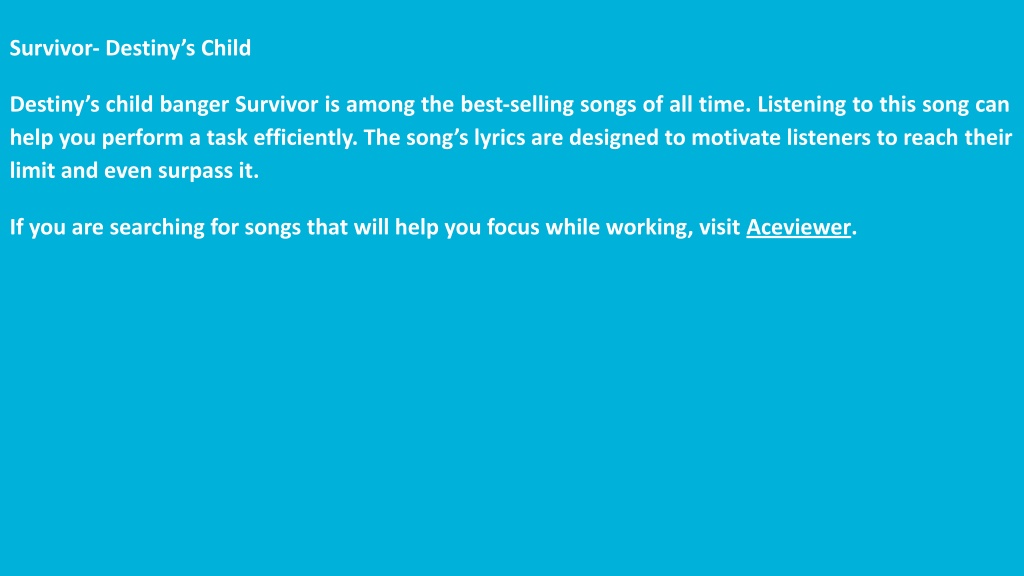 Survivor- Destiny’s Child

Destiny’s child banger Survivor is among the best-selling songs of all time. Listening to this song can help you perform a task efficiently. The song’s lyrics are designed to motivate listeners to reach their limit and even surpass it.

If you are searching for songs that will help you focus while working, visit Aceviewer.